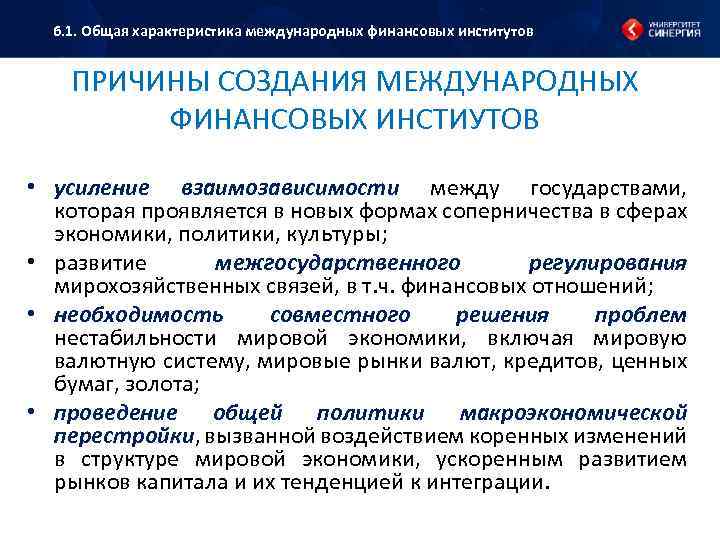 6.1. Общая характеристика международных финансовых институтов

УНИВЕРСИТЕТ СИНЕРГИЯ

ПРИЧИНЫ СОЗДАНИЯ МЕЖДУНАРОДНЫХ ФИНАНСОВЫХ ИНСТИУТОВ

• усиление взаимозависимости между государствами, которая проявляется в новых формах соперничества в сферах экономики, политики, культуры;

• развитие межгосударственного регулирования мирохозяйственных связей, в т.ч. финансовых отношений;

• необходимость совместного решения проблем нестабильности мировой экономики, включая мировую валютную систему, мировые рынки валют, кредитов, ценных бумаг, золота;

• проведение общей политики макроэкономической перестройки, вызванной воздействием коренных изменений в структуре мировой экономики, ускоренным развитием рынков капитала и их тенденцией к интеграции.